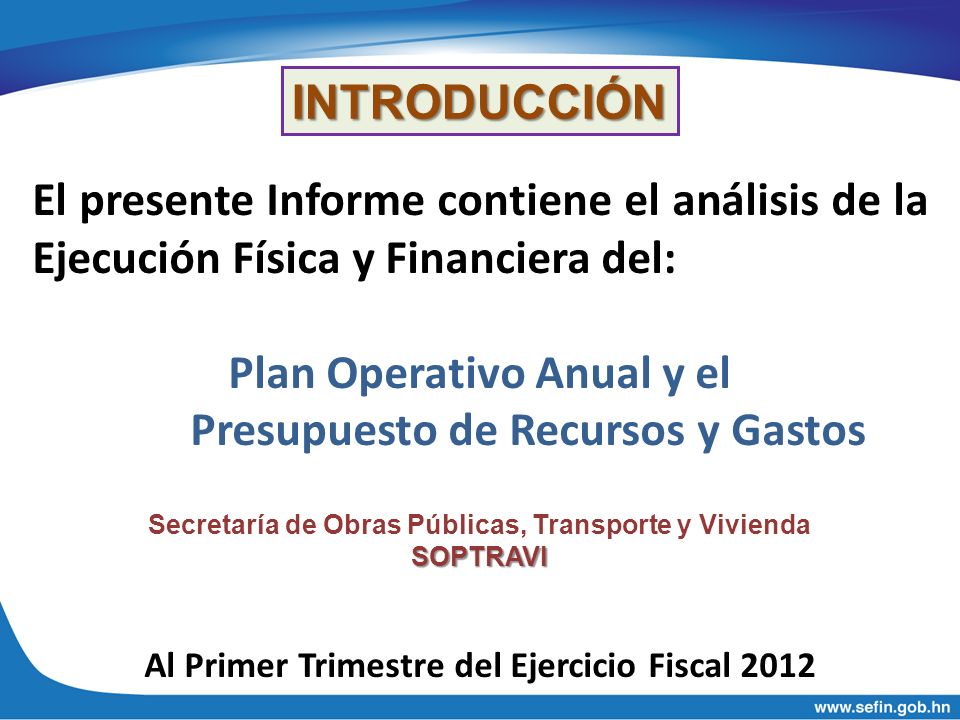 INTRODUCCIÓN

El presente Informe contiene el análisis de la Ejecución Física y Financiera del:

Plan Operativo Anual y el Presupuesto de Recursos y Gastos

Secretaría de Obras Públicas, Transporte y Vivienda
SOPTRAVI

Al Primer Trimestre del Ejercicio Fiscal 2012

www.sefin.gob.hn